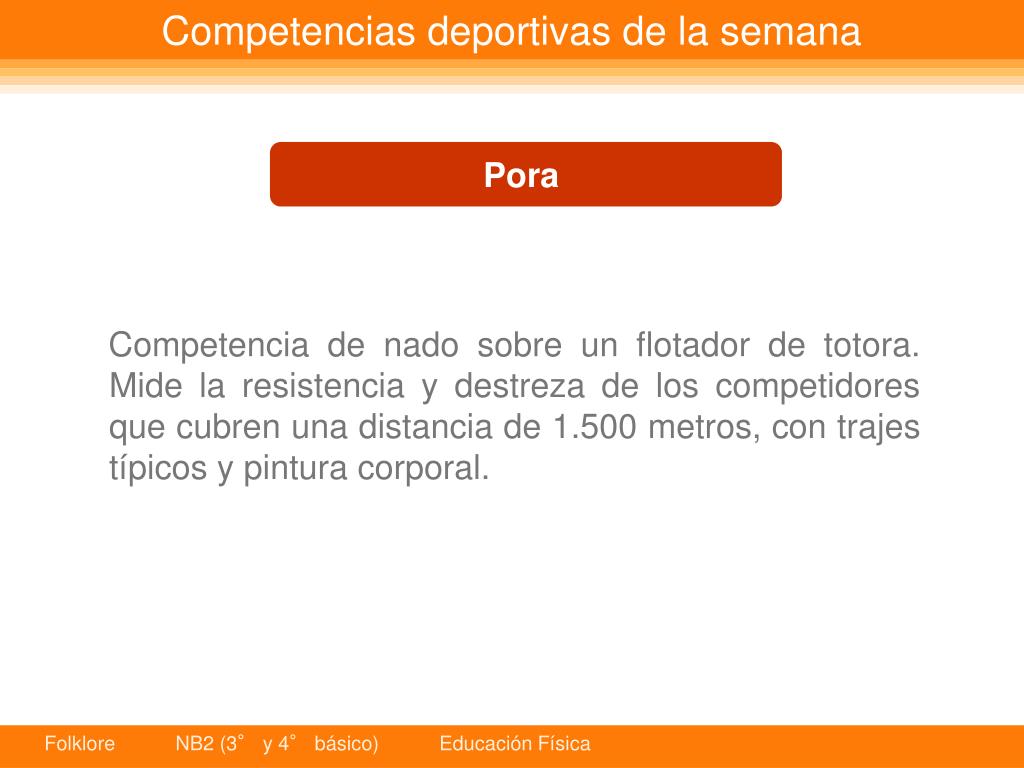 Competencias deportivas de la semana

Pora

Competencia de nado sobre un flotador de totora. Mide la resistencia y destreza de los competidores que cubren una distancia de 1.500 metros, con trajes típicos y pintura corporal.

Folklore NB2 (3° y 4° básico) Educación Física